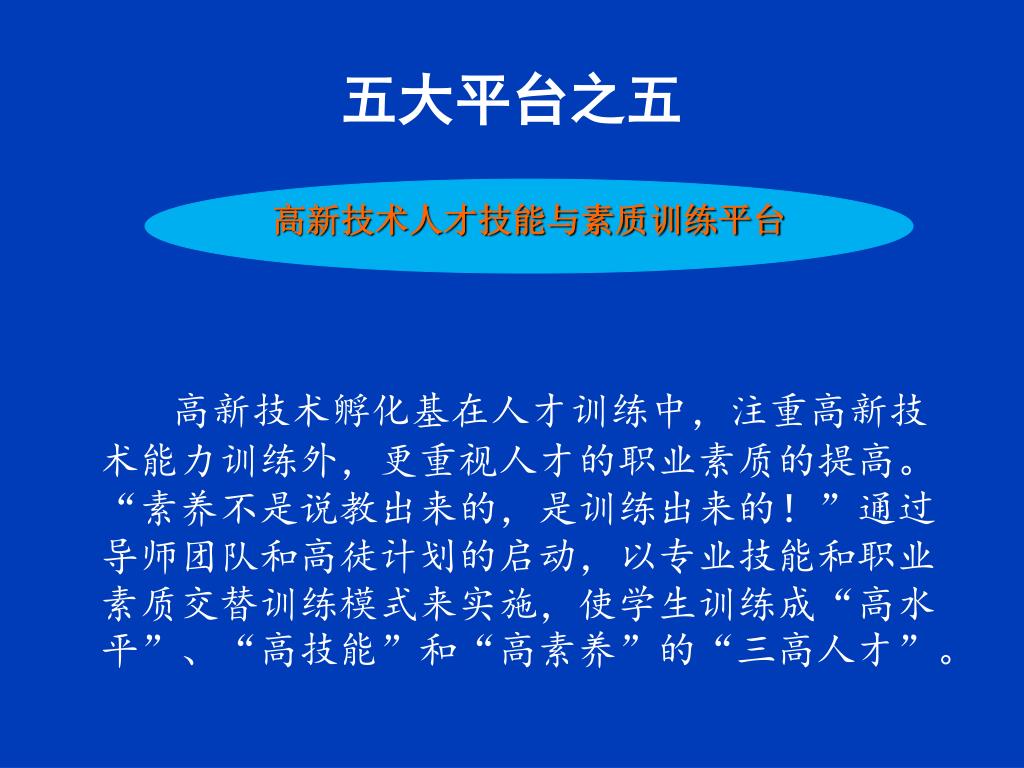 五大平台之五

高新技术人才技能与素质训练平台

高新技术孵化基在人才训练中，注重高新技术能力训练外，更重视人才的职业素质的提高。“素养不是说教出来的，是训练出来的！”通过导师团队和高徒计划的启动，以专业技能和职业素质交替训练模式来实施，使学生训练成“高水平”、“高技能”和“高素养”的“三高人才”。